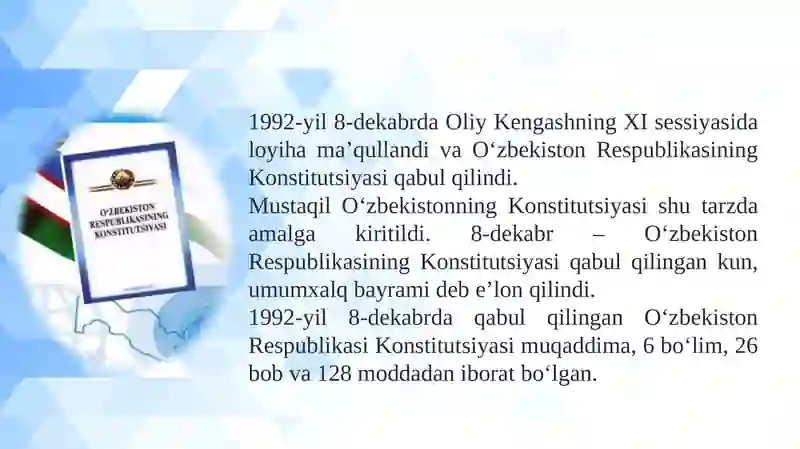 O'ZBEKISTON RESPUBLIKASINING KONSTITUTSIYASI

1992-yil 8-dekabrda Oliy Kengashning XI sessiyasida loyiha ma’qullandi va O‘zbekiston Respublikasining Konstitutsiyasi qabul qilindi.
Mustaqil O‘zbekistonning Konstitutsiyasi shu tarzda amalga kiritildi. 8-dekabr – O‘zbekiston Respublikasining Konstitutsiyasi qabul qilingan kun, umumxalq bayrami deb e’lon qilindi.
1992-yil 8-dekabrda qabul qilingan O‘zbekiston Respublikasi Konstitutsiyasi muqaddima, 6 bo‘lim, 26 bob va 128 moddadan iborat bo‘lgan.